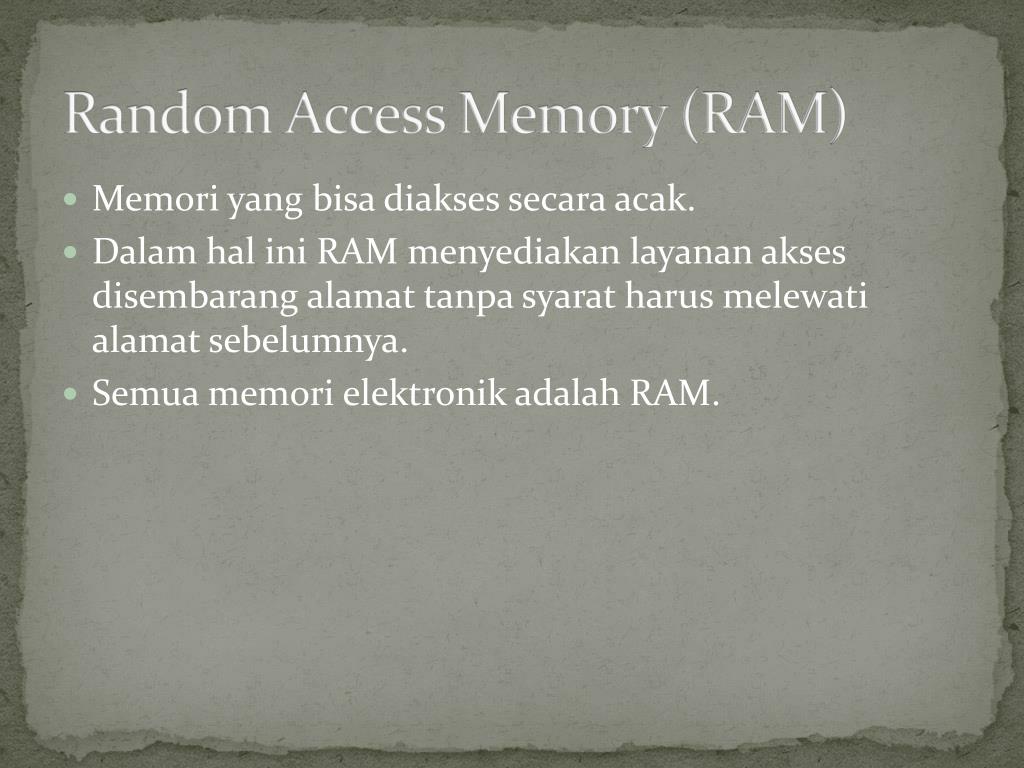 Random Access Memory (RAM)

- Memori yang bisa diakses secara acak.
- Dalam hal ini RAM menyediakan layanan akses disembarang alamat tanpa syarat harus melewati alamat sebelumnya.
- Semua memori elektronik adalah RAM.